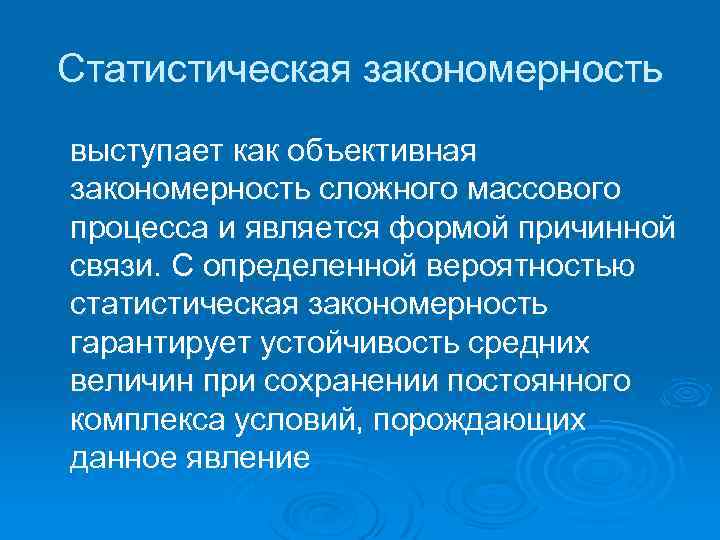 Статистическая закономерность

выступает как объективная закономерность сложного массового процесса и является формой причинной связи. С определенной вероятностью статистическая закономерность гарантирует устойчивость средних величин при сохранении постоянного комплекса условий, порождающих данное явление